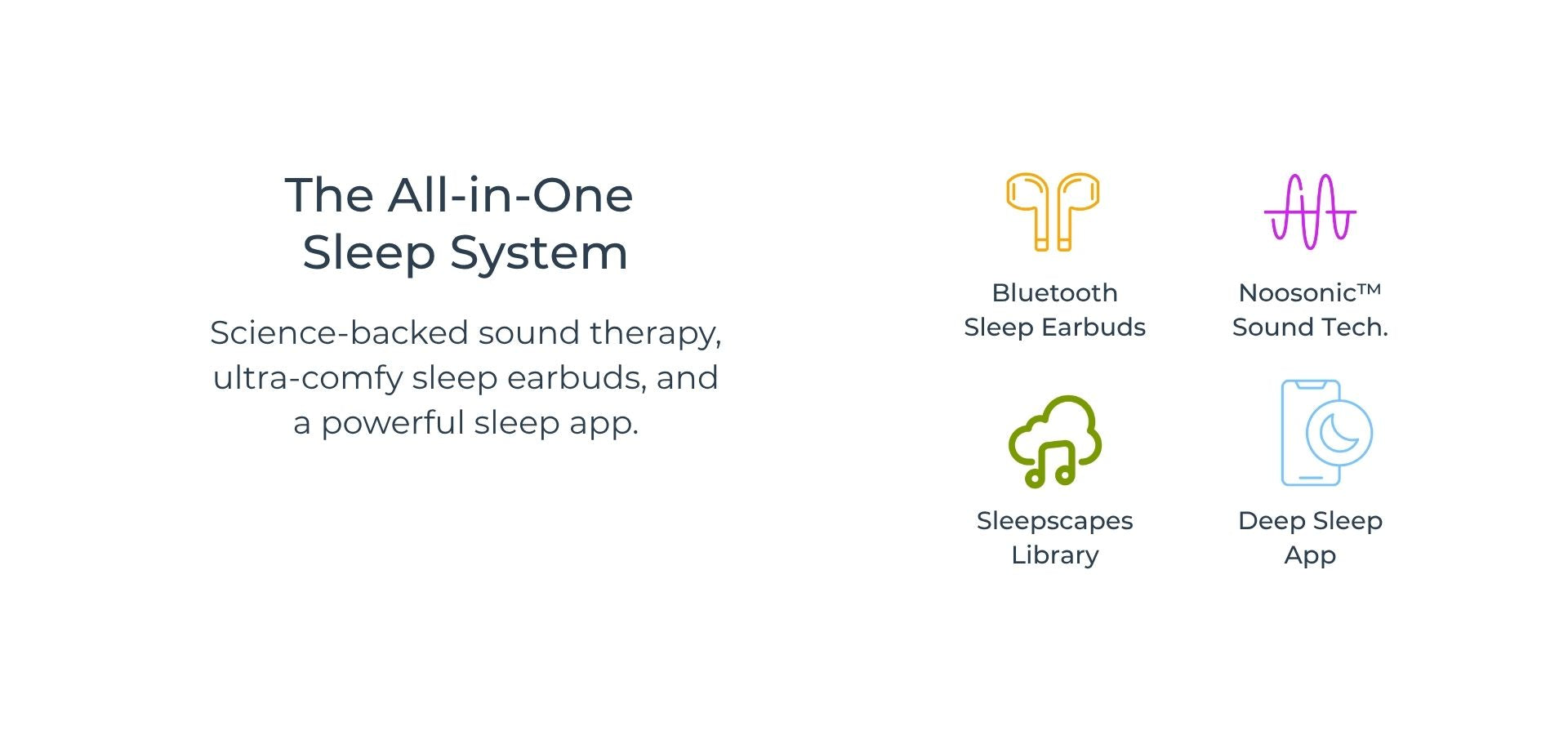 The All-in-One Sleep System

Science-backed sound therapy, ultra-comfy sleep earbuds, and a powerful sleep app.

Bluetooth Sleep Earbuds

Noosonic™ Sound Tech.

Sleepscapes Library

Deep Sleep App